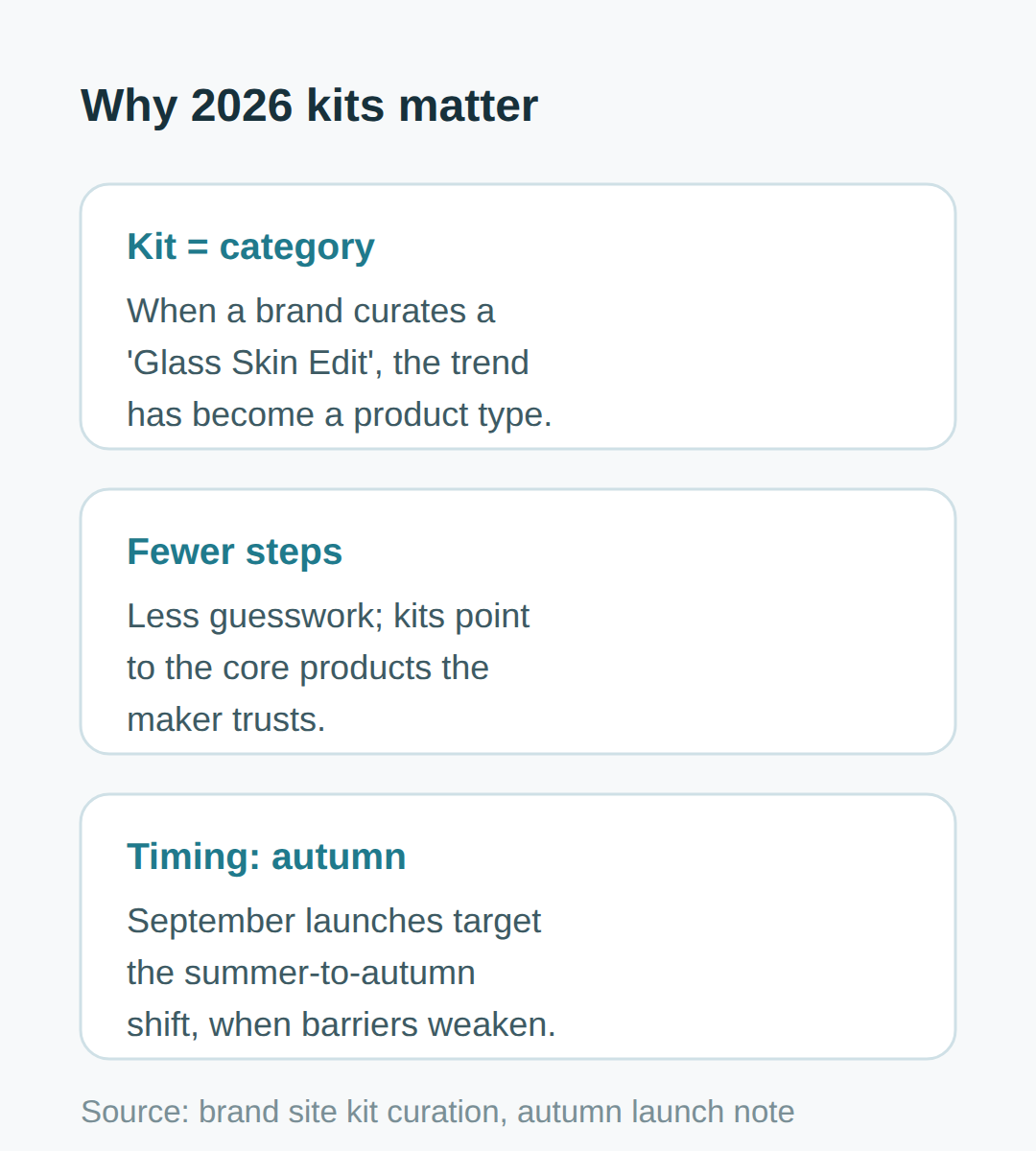 Why 2026 kits matter

Kit = category

When a brand curates a 'Glass Skin Edit', the trend has become a product type.

Fewer steps

Less guesswork; kits point to the core products the maker trusts.

Timing: autumn

September launches target the summer-to-autumn shift, when barriers weaken.

Source: brand site kit curation, autumn launch note